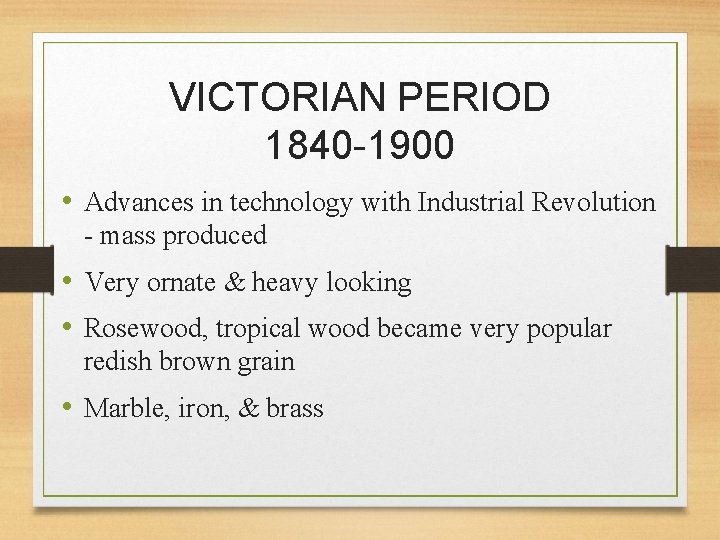 VICTORIAN PERIOD
1840-1900

• Advances in technology with Industrial Revolution - mass produced
• Very ornate & heavy looking
• Rosewood, tropical wood became very popular redish brown grain
• Marble, iron, & brass